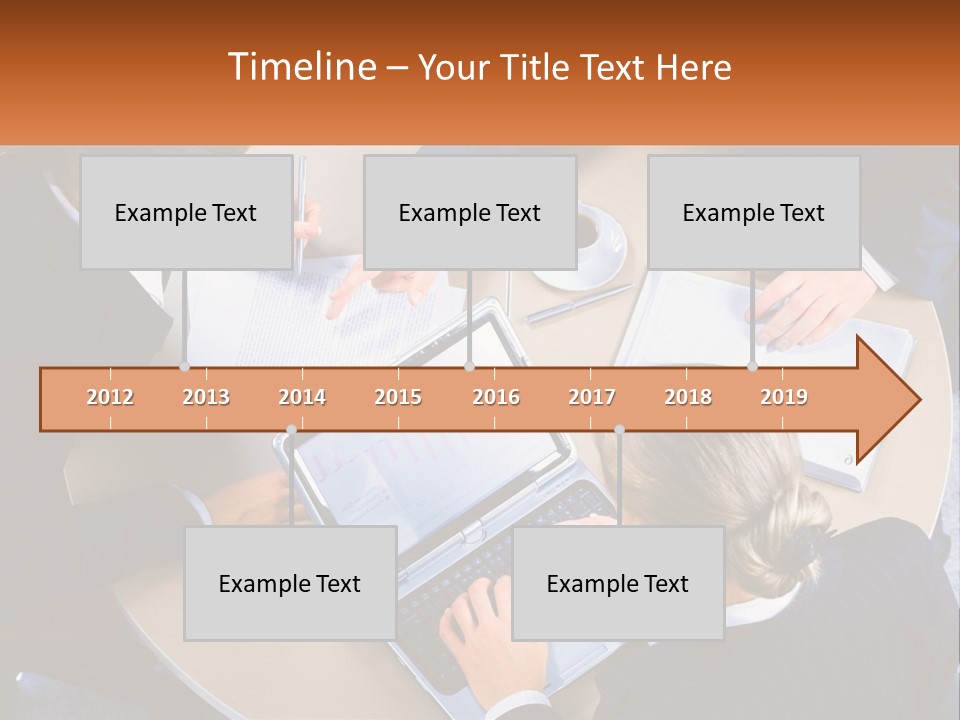 Timeline – Your Title Text Here

Example Text

Example Text

Example Text

2012 2013 2014 2015 2016 2017 2018 2019

Example Text

Example Text